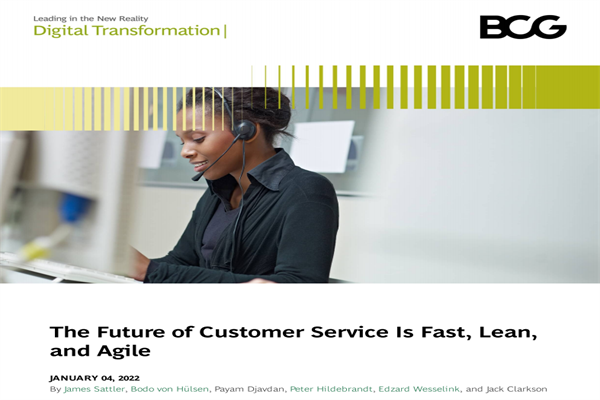 Leading in the New Reality
Digital Transformation |

BCG

The Future of Customer Service Is Fast, Lean, and Agile

JANUARY 04, 2022
By James Sattler, Bodo von Hülsen, Payam Djavdan, Peter Hildebrandt, Edzard Wesselink, and Jack Clarkson